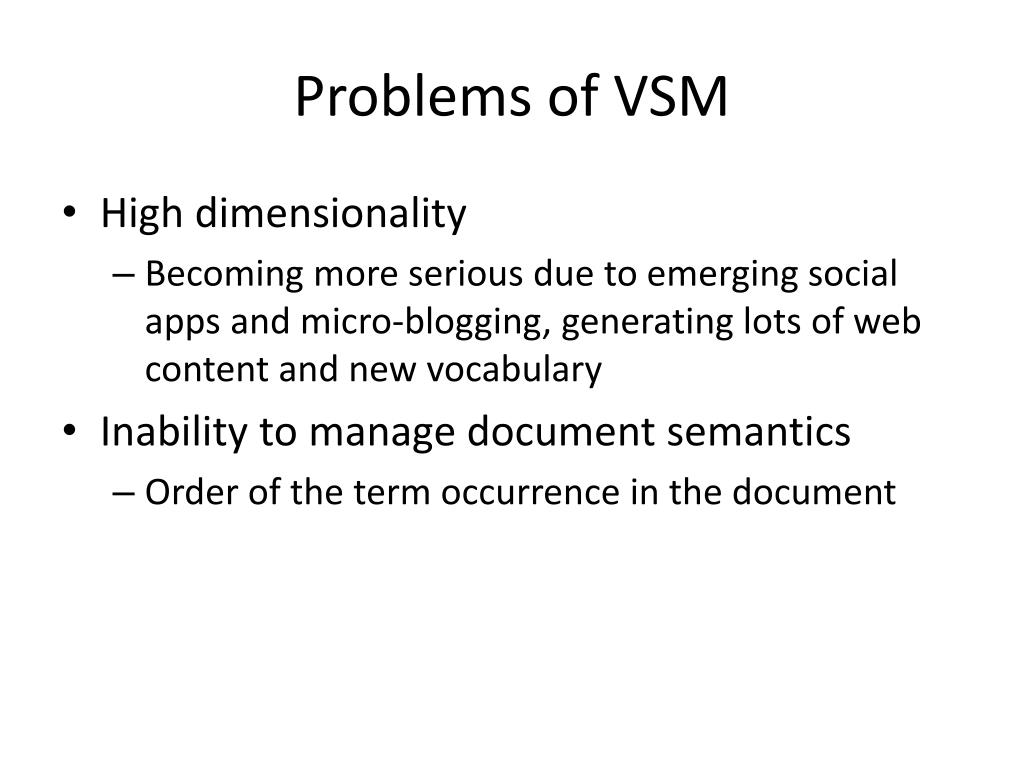 Problems of VSM

• High dimensionality
  – Becoming more serious due to emerging social apps and micro-blogging, generating lots of web content and new vocabulary

• Inability to manage document semantics
  – Order of the term occurrence in the document